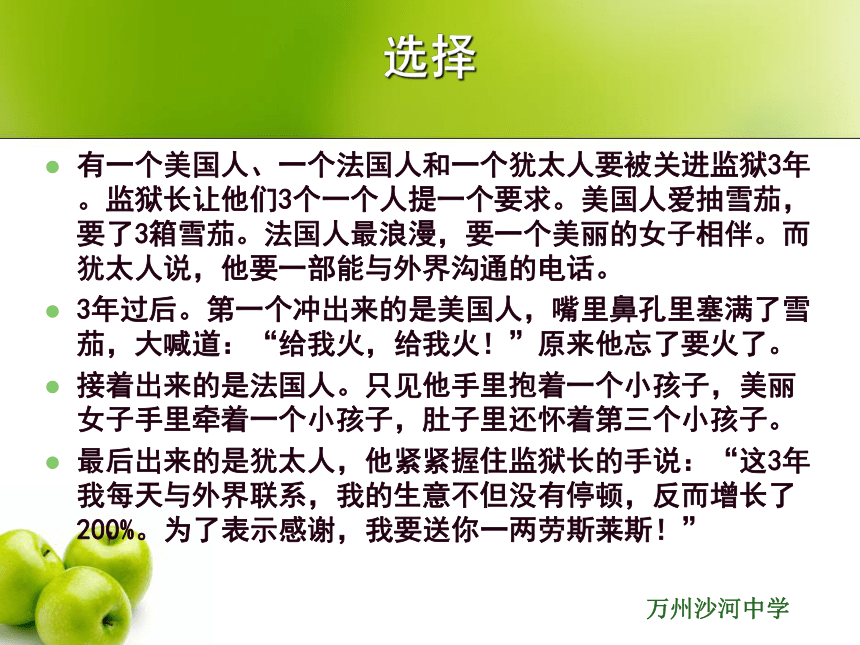 选择

有一个美国人、一个法国人和一个犹太人要被关进监狱3年。监狱长让他们3个一个人提一个要求。美国人爱抽雪茄，要了3箱雪茄。法国人最浪漫，要一个美丽的女子相伴。而犹太人说，他要一部能与外界沟通的电话。

3年过后。第一个冲出来的是美国人，嘴里鼻孔里塞满了雪茄，大喊道："给我火，给我火！"原来他忘了要火了。

接着出来的是法国人。只见他手里抱着一个小孩子，美丽女子手里牵着一个小孩子，肚子里还怀着第三个小孩子。

最后出来的是犹太人，他紧紧握住监狱长的手说："这3年我每天与外界联系，我的生意不但没有停顿，反而增长了200%。为了表示感谢，我要送你一两劳斯莱斯！"

万州沙河中学